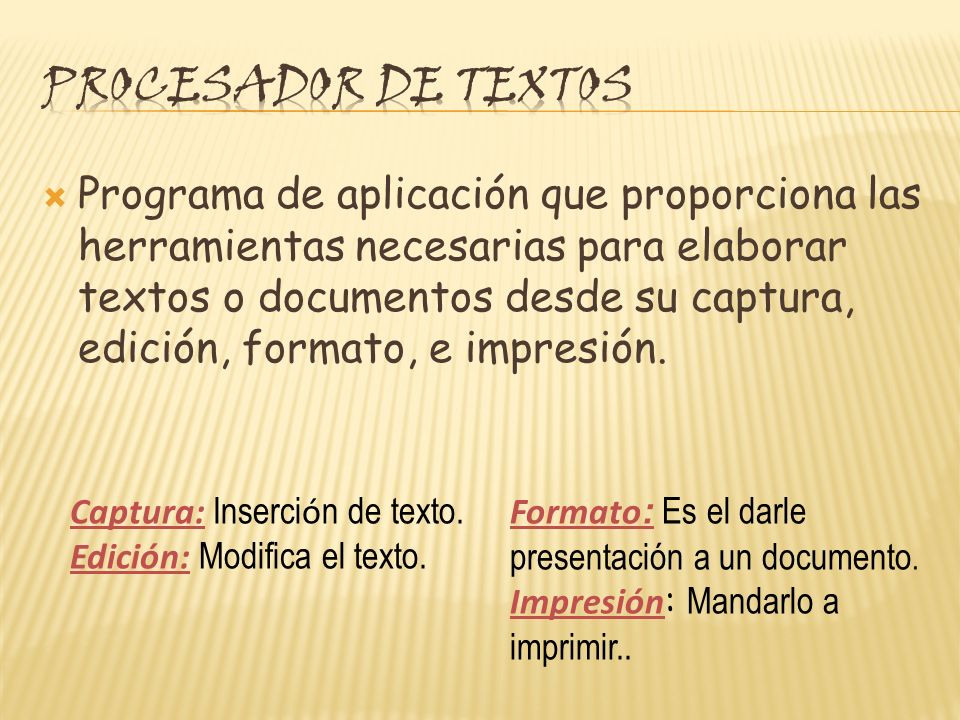 PROCESADOR DE TEXTOS

Programa de aplicación que proporciona las herramientas necesarias para elaborar textos o documentos desde su captura, edición, formato, e impresión.

Captura: Inserción de texto.
Edición: Modifica el texto.

Formato: Es el darle presentación a un documento.
Impresión: Mandarlo a imprimir..